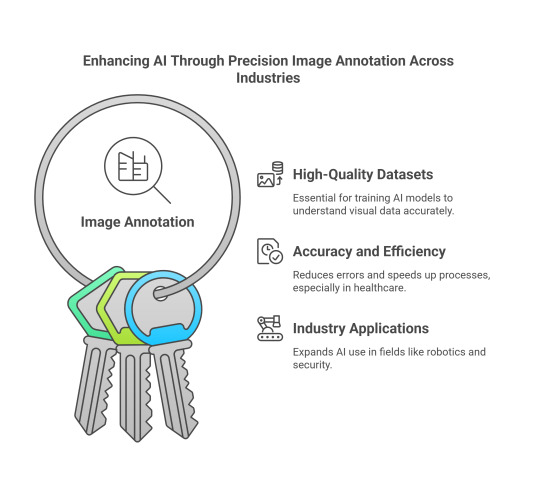 Enhancing AI Through Precision Image Annotation Across Industries

Image Annotation

High-Quality Datasets

Essential for training AI models to understand visual data accurately.

Accuracy and Efficiency

Reduces errors and speeds up processes, especially in healthcare.

Industry Applications

Expands AI use in fields like robotics and security.